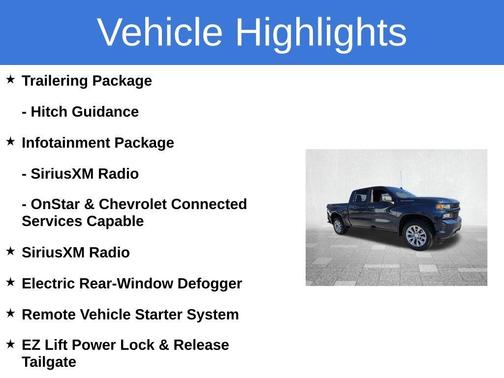 Vehicle Highlights

★ Trailering Package

- Hitch Guidance

★ Infotainment Package

- SiriusXM Radio

- OnStar & Chevrolet Connected Services Capable

★ SiriusXM Radio

★ Electric Rear-Window Defogger

★ Remote Vehicle Starter System

★ EZ Lift Power Lock & Release Tailgate